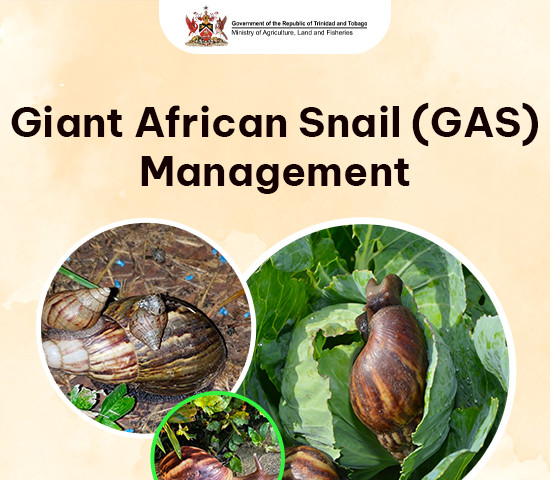 Government of the Republic of Trinidad and Tobago
Ministry of Agriculture, Land and Fisheries

Giant African Snail (GAS) Management